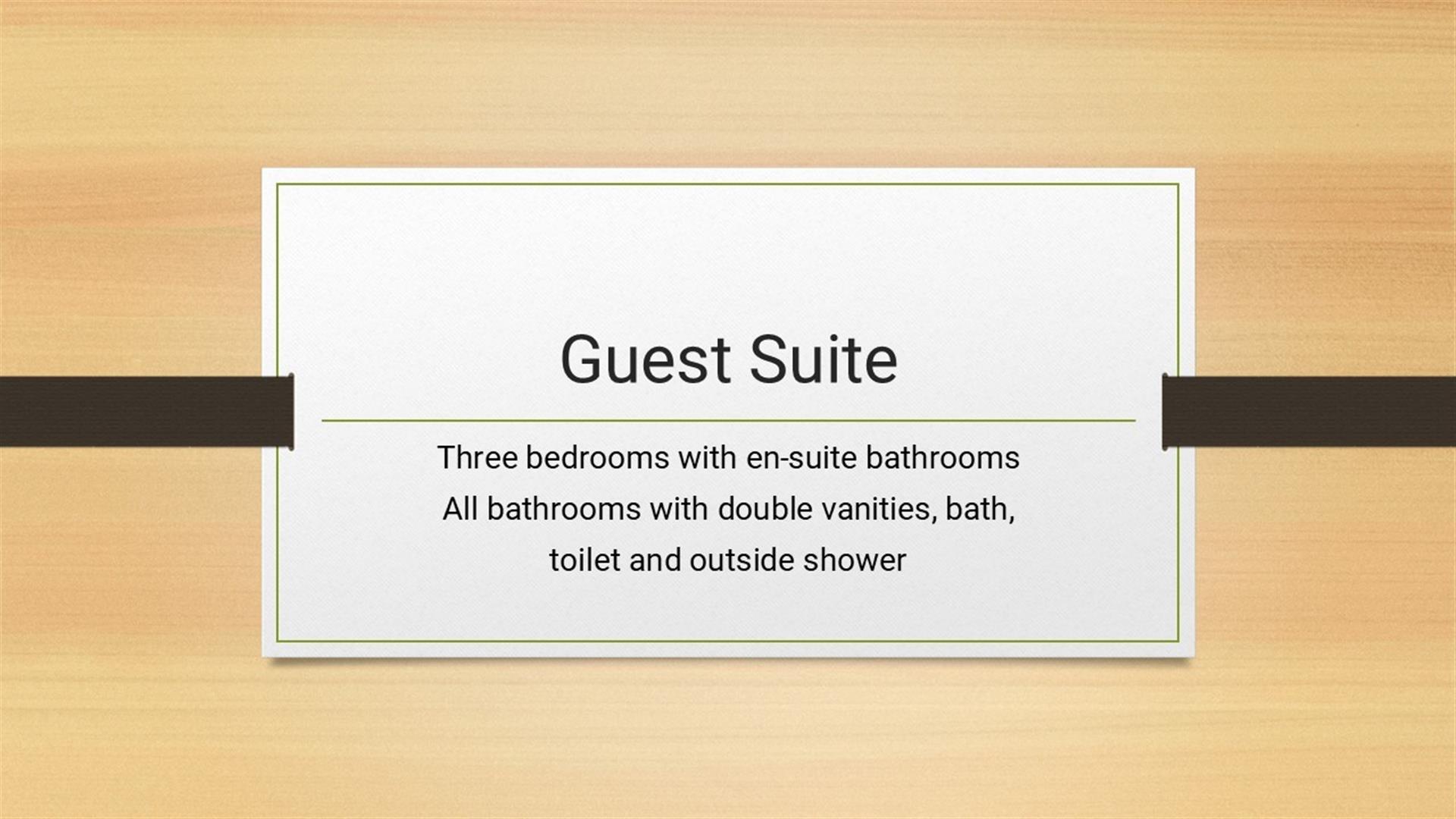 Guest Suite

Three bedrooms with en-suite bathrooms
All bathrooms with double vanities, bath, toilet and outside shower